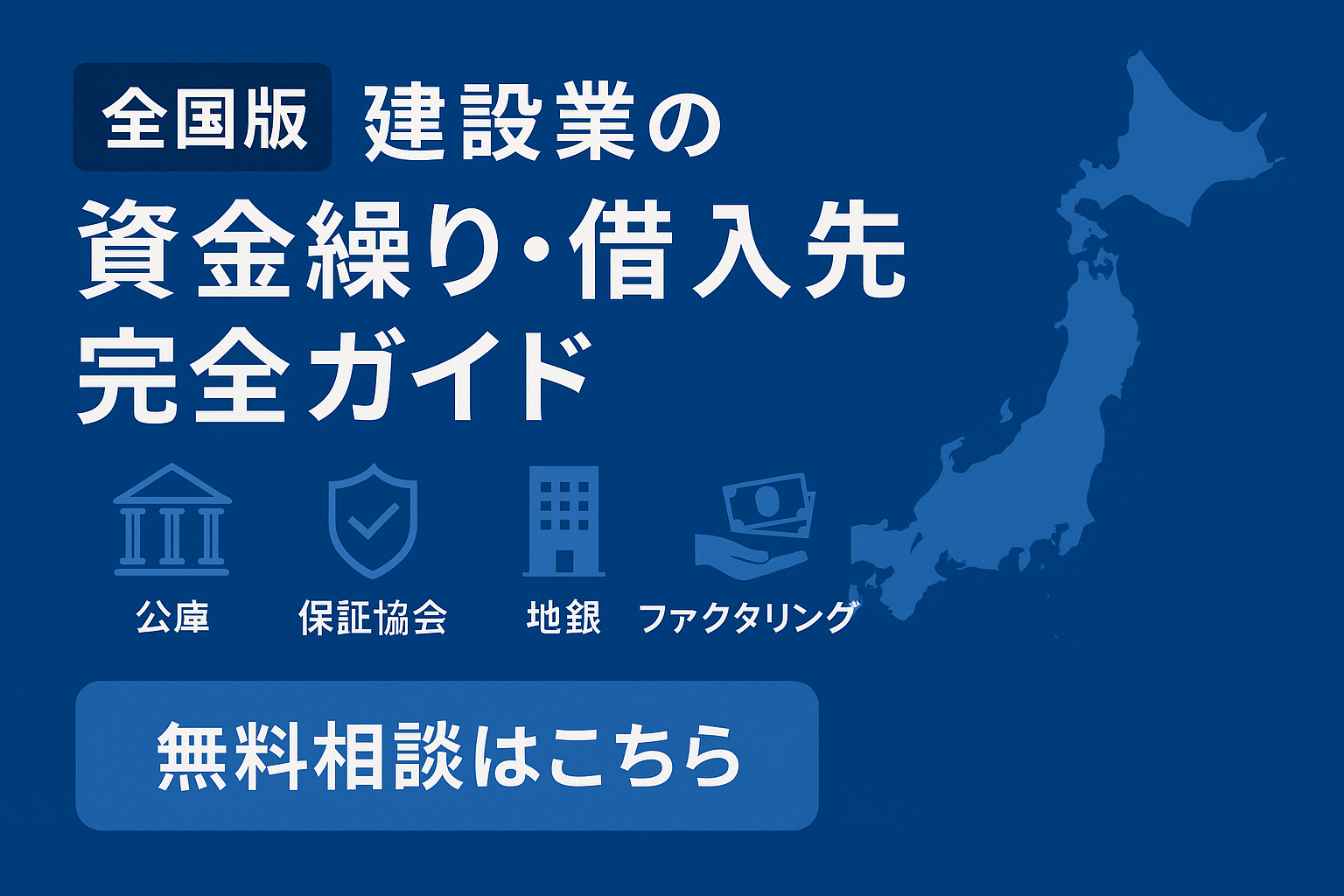 全国版 建設業の
資金繰り・借入先
完全ガイド

公庫 保証協会 地銀 ファクタリング

無料相談はこちら